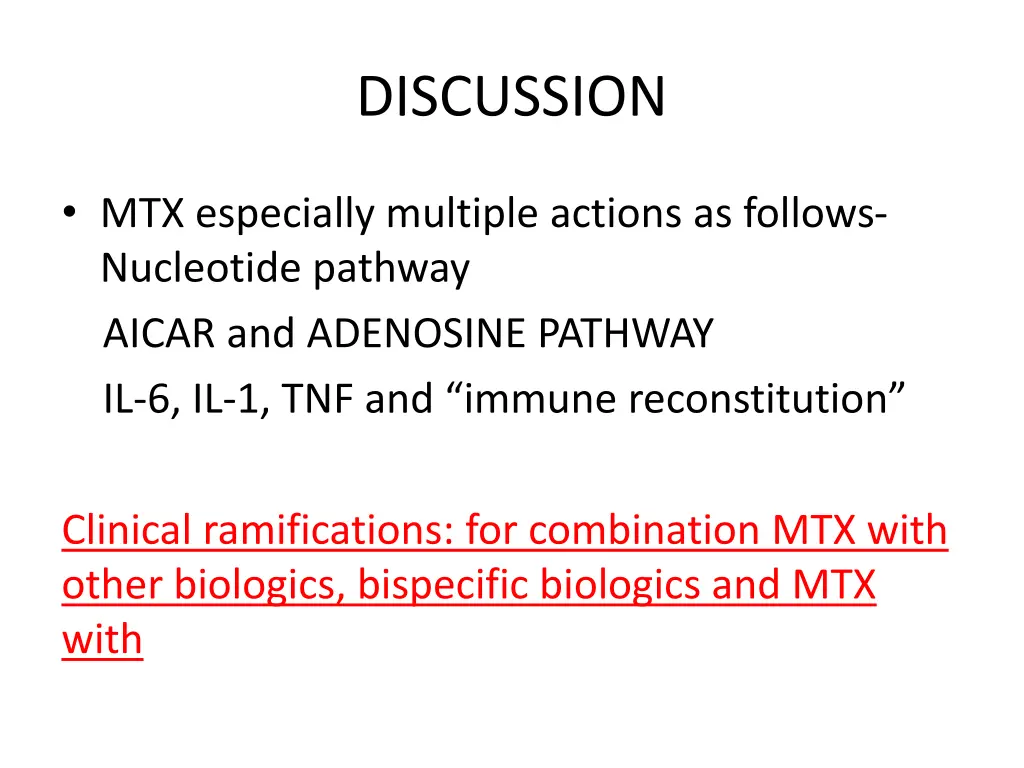 DISCUSSION

• MTX especially multiple actions as follows- Nucleotide pathway
AICAR and ADENOSINE PATHWAY
IL-6, IL-1, TNF and “immune reconstitution”

Clinical ramifications: for combination MTX with other biologics, bispecific biologics and MTX with